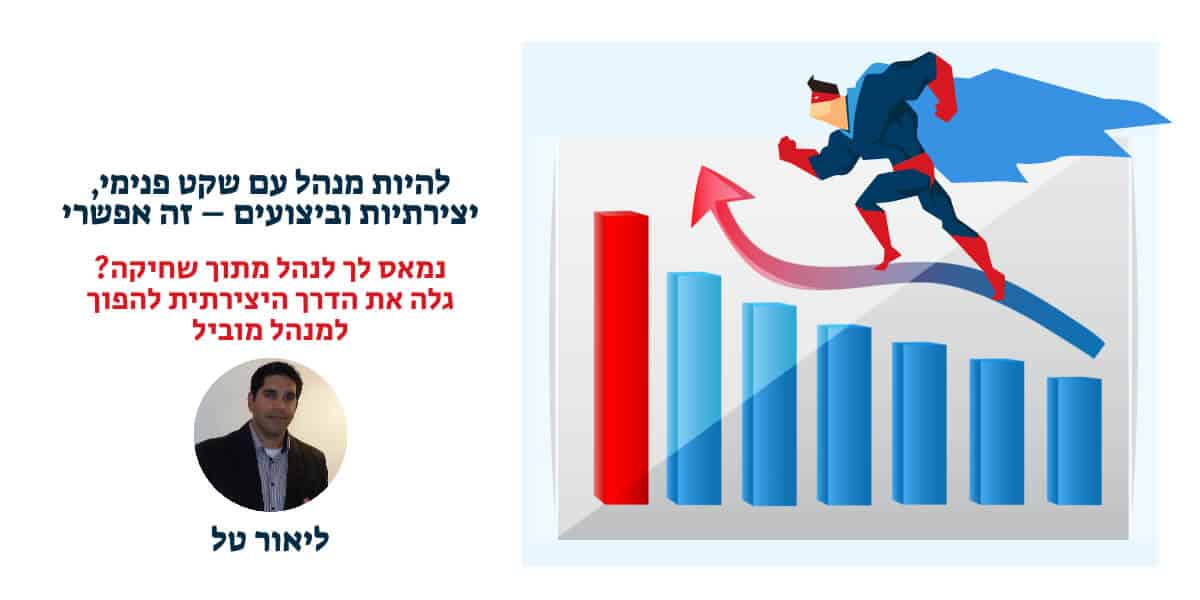 להיות מנהל עם שקט פנימי,
יצירתיות וביצועים – זה אפשרי

נמאס לך לנהל מתוך שחיקה?
גלה את הדרך היצירתית להפוך
למנהל מוביל

ליאור טל